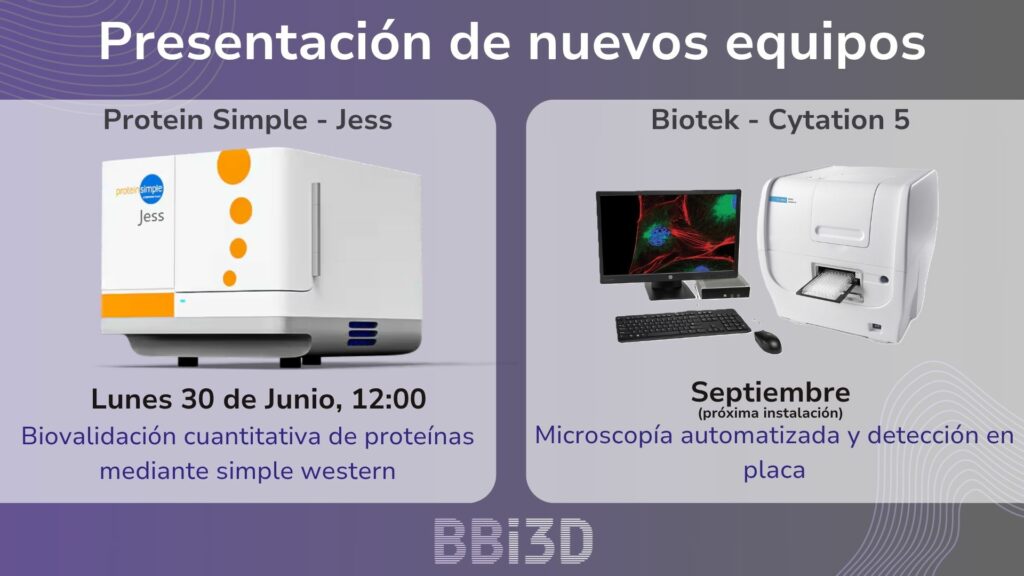 Presentación de nuevos equipos

Protein Simple - Jess

proteinsimple
Jess

Lunes 30 de Junio, 12:00

Biovalidación cuantitativa de proteínas mediante simple western

Biotek - Cytation 5

Septiembre
(próxima instalación)

Microscopía automatizada y detección en placa

BBi3D